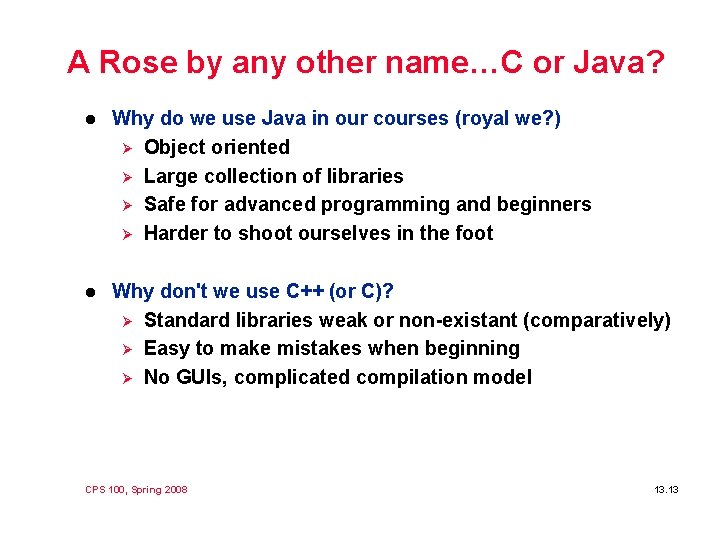 A Rose by any other name…C or Java?

- Why do we use Java in our courses (royal we?)
  - Object oriented
  - Large collection of libraries
  - Safe for advanced programming and beginners
  - Harder to shoot ourselves in the foot

- Why don't we use C++ (or C)?
  - Standard libraries weak or non-existant (comparatively)
  - Easy to make mistakes when beginning
  - No GUIs, complicated compilation model

CPS 100, Spring 2008

13.13